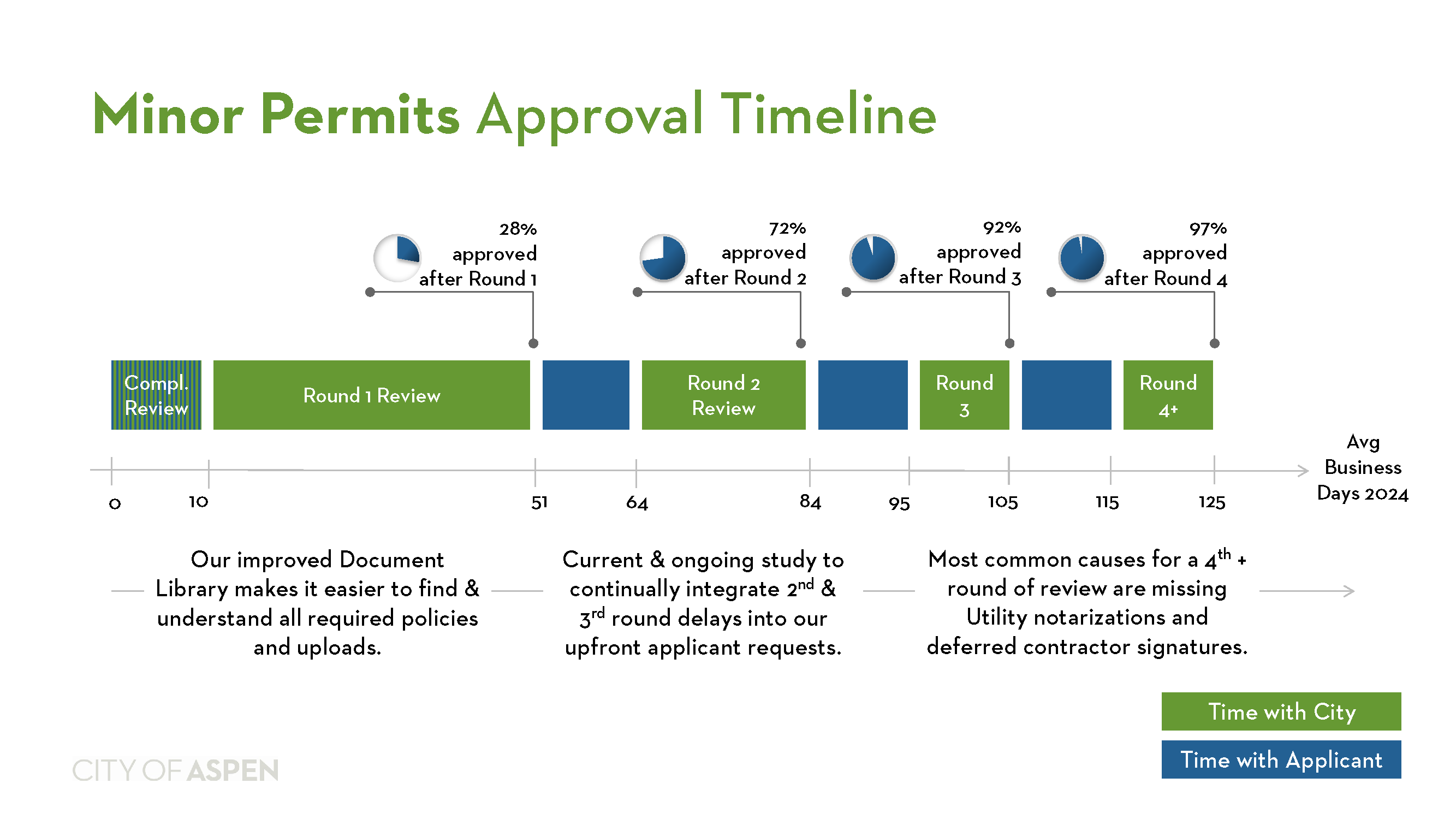 Minor Permits Approval Timeline

28% approved after Round 1

72% approved after Round 2

92% approved after Round 3

97% approved after Round 4

Compl. Review

Round 1 Review

Round 2 Review

Round 3

Round 4+

0 10 51 64 84 95 105 115 125

Avg Business Days 2024

Our improved Document Library makes it easier to find & understand all required policies and uploads.

Current & ongoing study to continually integrate 2$^{nd}$ & 3$^{rd}$ round delays into our upfront applicant requests.

Most common causes for a 4$^{th}$ + round of review are missing Utility notarizations and deferred contractor signatures.

Time with City

Time with Applicant

CITY OF ASPEN